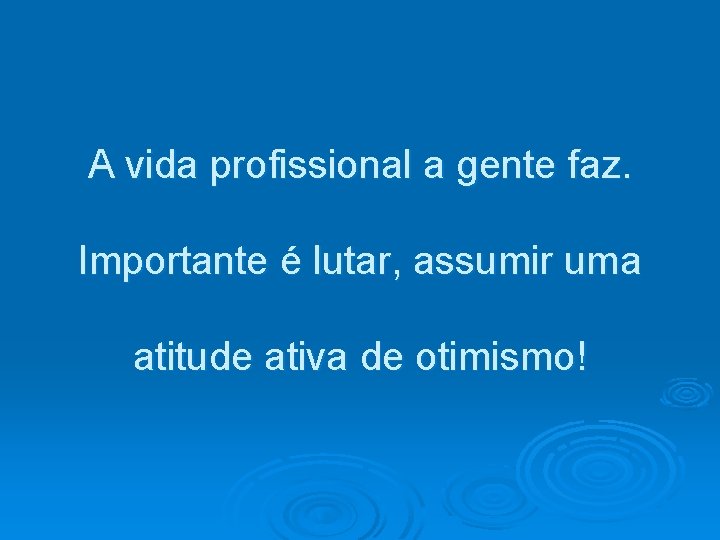 A vida profissional a gente faz.

Importante é lutar, assumir uma

atitude ativa de otimismo!